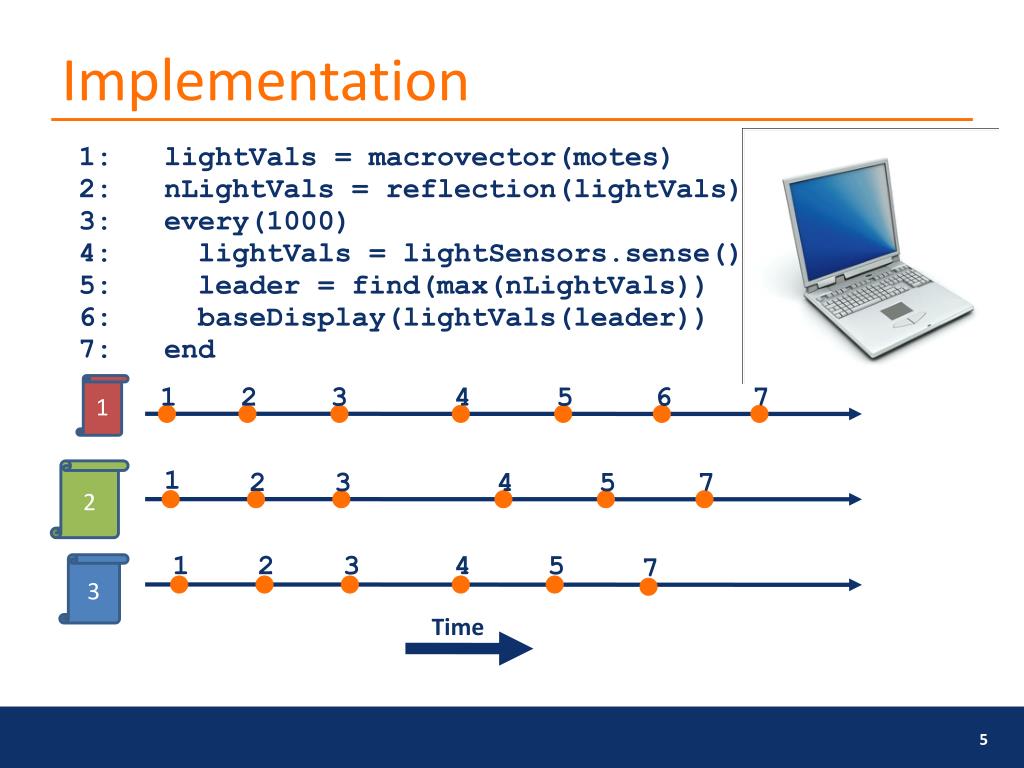 Implementation

1: lightVals = macrovector(motes)
2: nLightVals = reflection(lightVals)
3: every(1000)
4: lightVals = lightSensors.sense()
5: leader = find(max(nLightVals))
6: baseDisplay(lightVals(leader))
7: end

1
1 2 3 4 5 6 7

2
1 2 3 4 5 7

3
1 2 3 4 5 7

Time

5